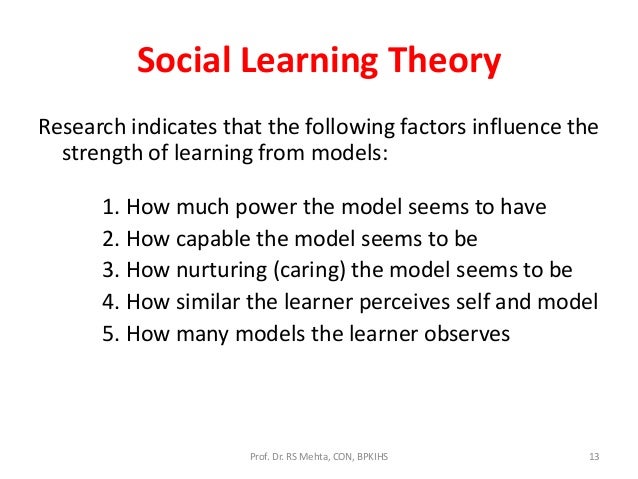 Social Learning Theory

Research indicates that the following factors influence the strength of learning from models:

1. How much power the model seems to have
2. How capable the model seems to be
3. How nurturing (caring) the model seems to be
4. How similar the learner perceives self and model
5. How many models the learner observes

Prof. Dr. RS Mehta, CON, BPKIHS

13